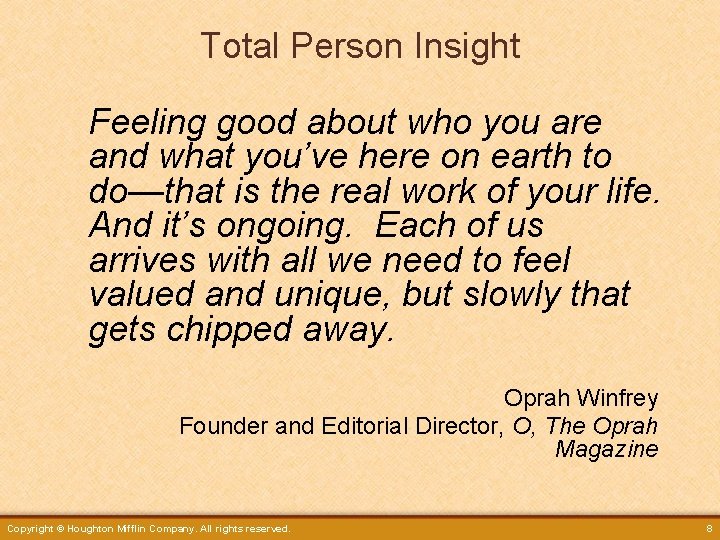 Total Person Insight

Feeling good about who you are and what you've here on earth to do—that is the real work of your life. And it's ongoing. Each of us arrives with all we need to feel valued and unique, but slowly that gets chipped away.

Oprah Winfrey
Founder and Editorial Director, O, The Oprah Magazine

Copyright © Houghton Mifflin Company. All rights reserved.
8